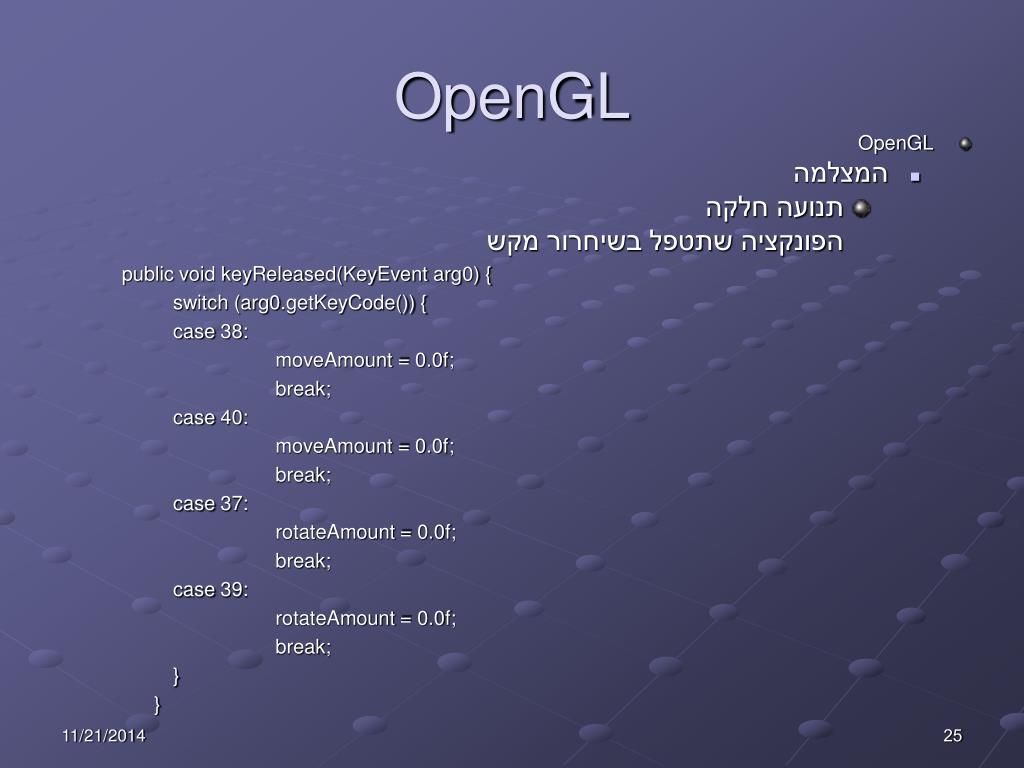 OpenGL

OpenGL

המצלמה

תנועה חלקה

הפונקציה שתטפל בשיחרור מקש

public void keyReleased(KeyEvent arg0) {
switch (arg0.getKeyCode()) {
case 38:
moveAmount = 0.0f;
break;
case 40:
moveAmount = 0.0f;
break;
case 37:
rotateAmount = 0.0f;
break;
case 39:
rotateAmount = 0.0f;
break;
}
}

11/21/2014

25